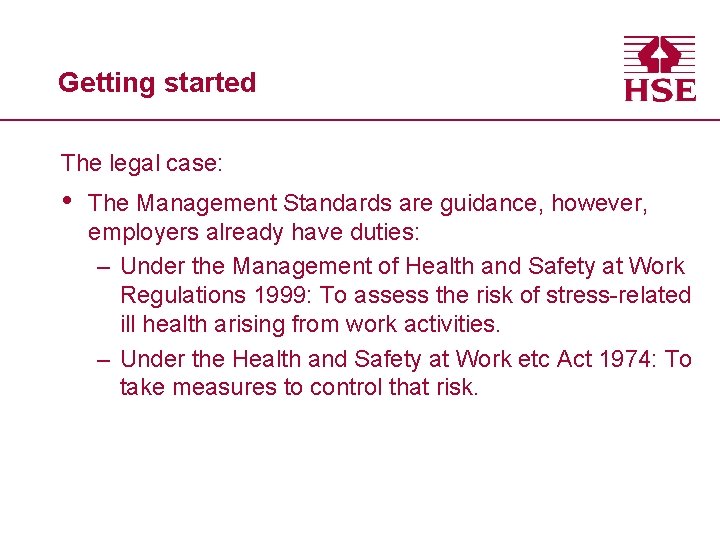 Getting started

HSE

The legal case:

• The Management Standards are guidance, however, employers already have duties:

– Under the Management of Health and Safety at Work Regulations 1999: To assess the risk of stress-related ill health arising from work activities.

– Under the Health and Safety at Work etc Act 1974: To take measures to control that risk.